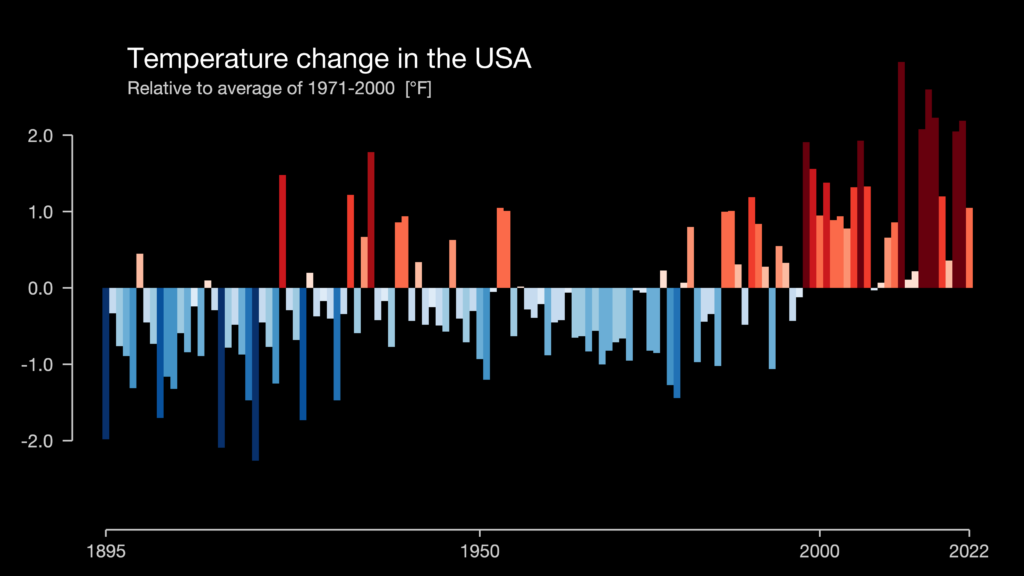 Temperature change in the USA
Relative to average of 1971-2000 [°F]

2.0
1.0
0.0
-1.0
-2.0

1895
1950
2000
2022